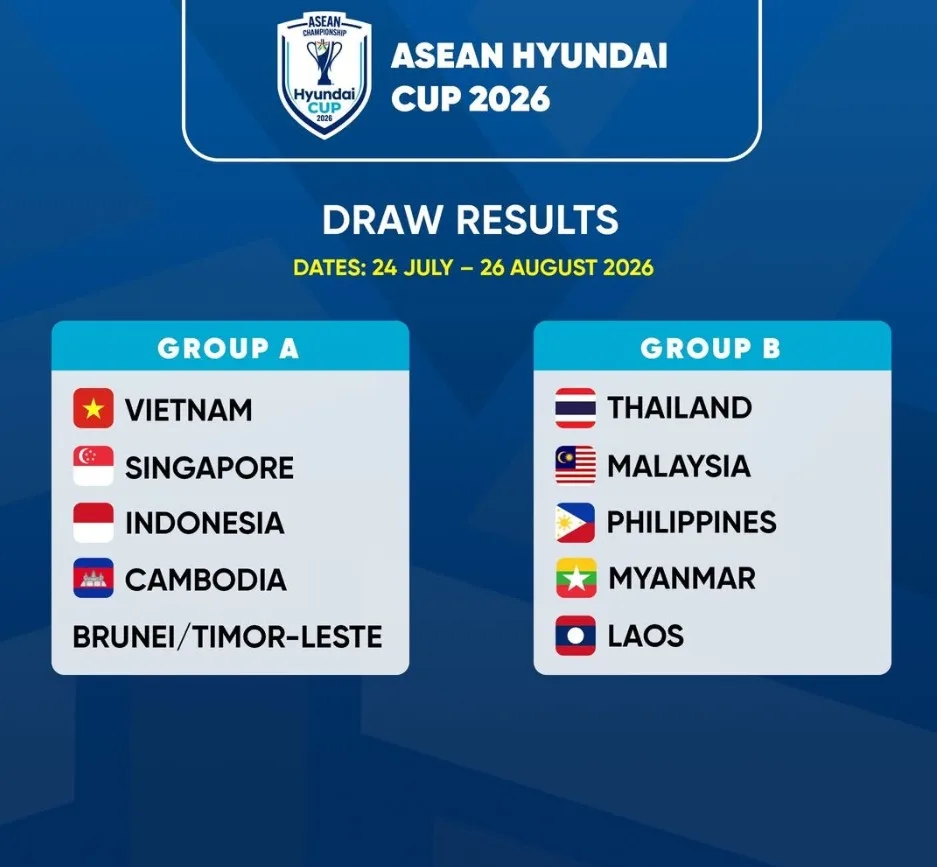 ASEAN CHAMPIONSHIP Hyundai CUP 2026

ASEAN HYUNDAI CUP 2026

DRAW RESULTS

DATES: 24 JULY – 26 AUGUST 2026

GROUP A

VIETNAM
SINGAPORE
INDONESIA
CAMBODIA
BRUNEI/TIMOR-LESTE

GROUP B

THAILAND
MALAYSIA
PHILIPPINES
MYANMAR
LAOS